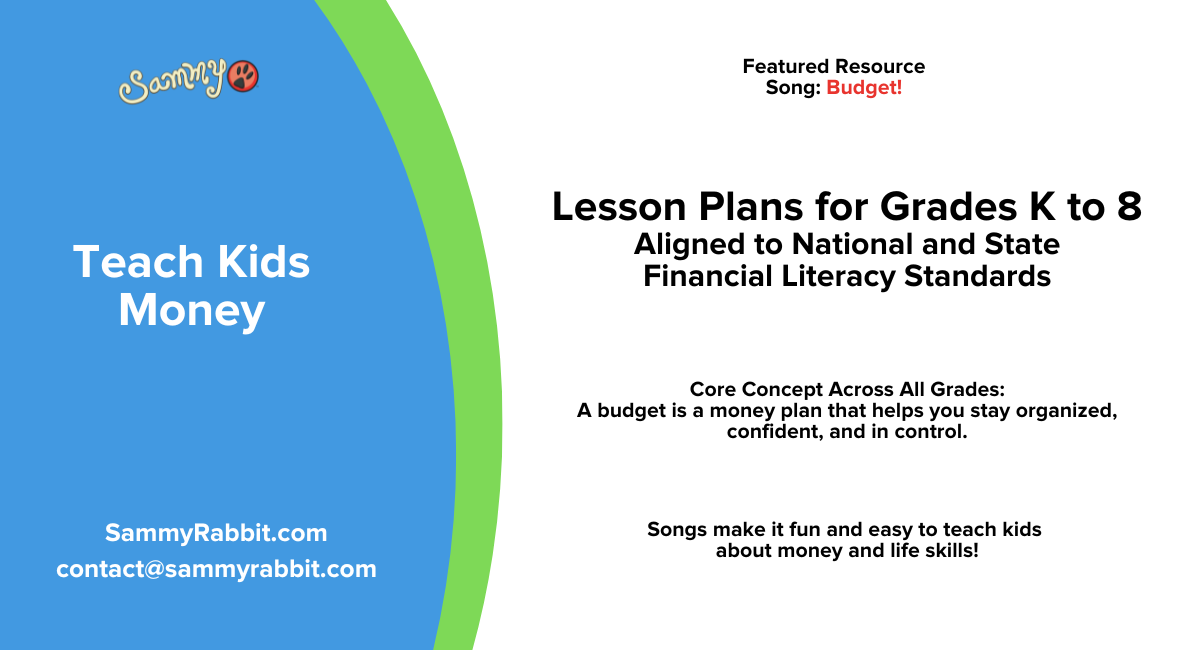 Sammy

Teach Kids Money

SammyRabbit.com
contact@sammyrabbit.com

Featured Resource
Song: Budget!

Lesson Plans for Grades K to 8
Aligned to National and State Financial Literacy Standards

Core Concept Across All Grades:
A budget is a money plan that helps you stay organized, confident, and in control.

Songs make it fun and easy to teach kids about money and life skills!